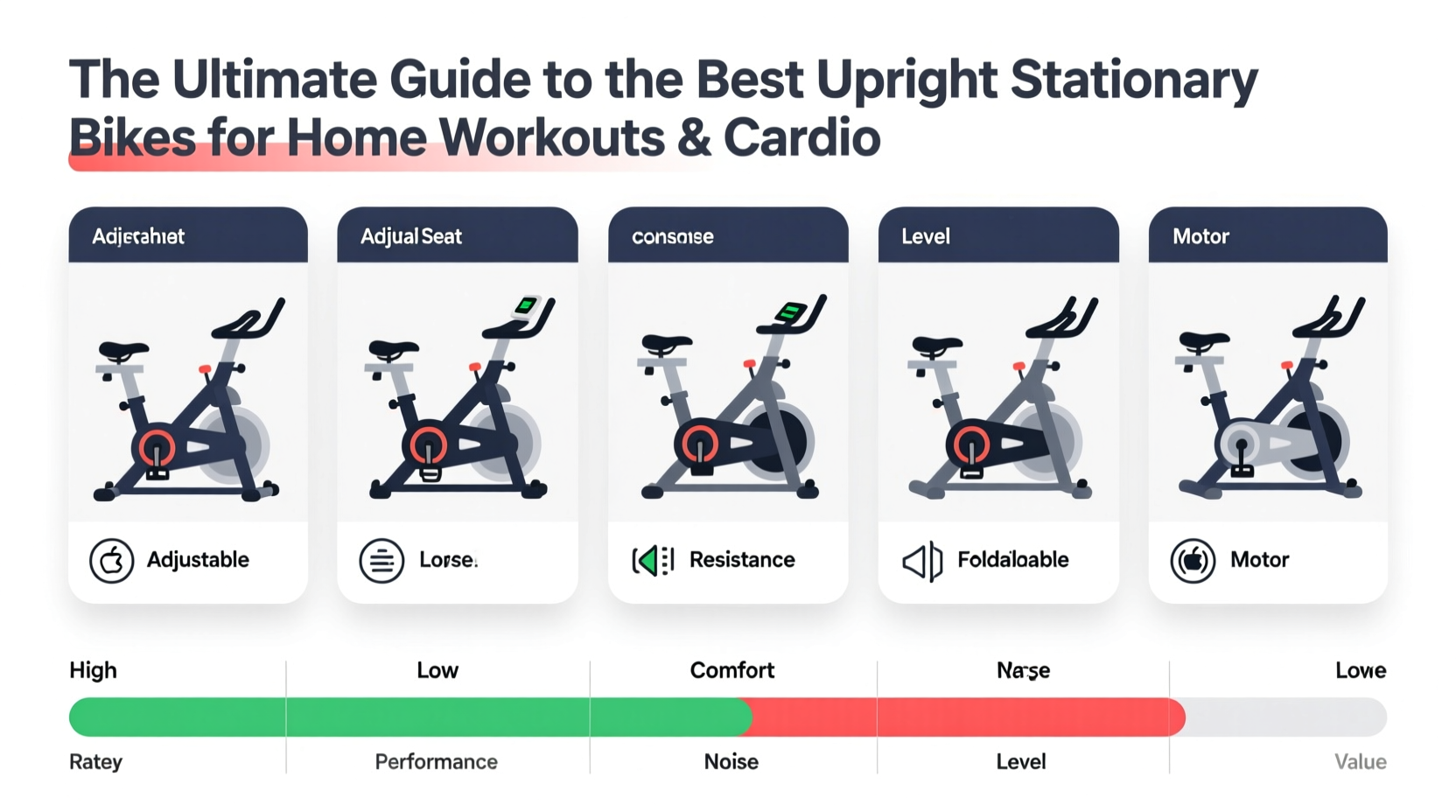 The Ultimate Guide to the Best Upright Stationary Bikes for Home Workouts & Cardio

Adjetahiet

Adjustable

Adjual Seat

Lorse.

consoise

Resistance

Level

Foldaloable

Motor

Motor

High Low Comfort Nase Lowe

Ratey Performance Noise Level Value